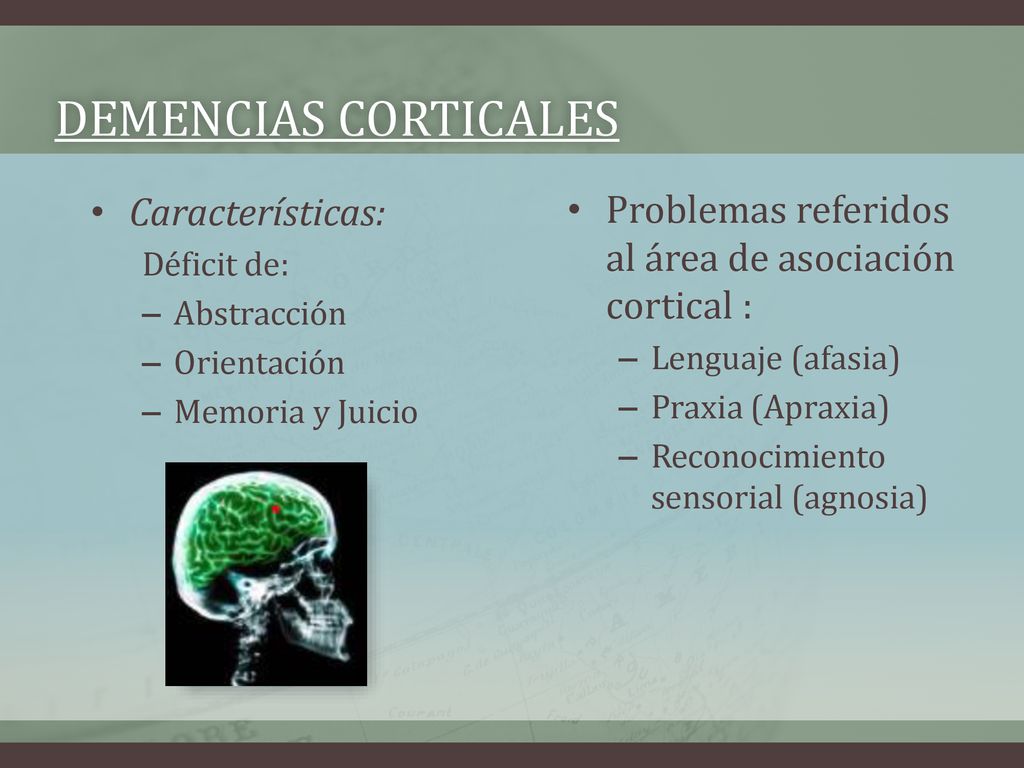 DEMENCIAS CORTICALES

• Características:
Déficit de:
– Abstracción
– Orientación
– Memoria y Juicio

• Problemas referidos al área de asociación cortical :
– Lenguaje (afasia)
– Praxia (Apraxia)
– Reconocimiento sensorial (agnosia)